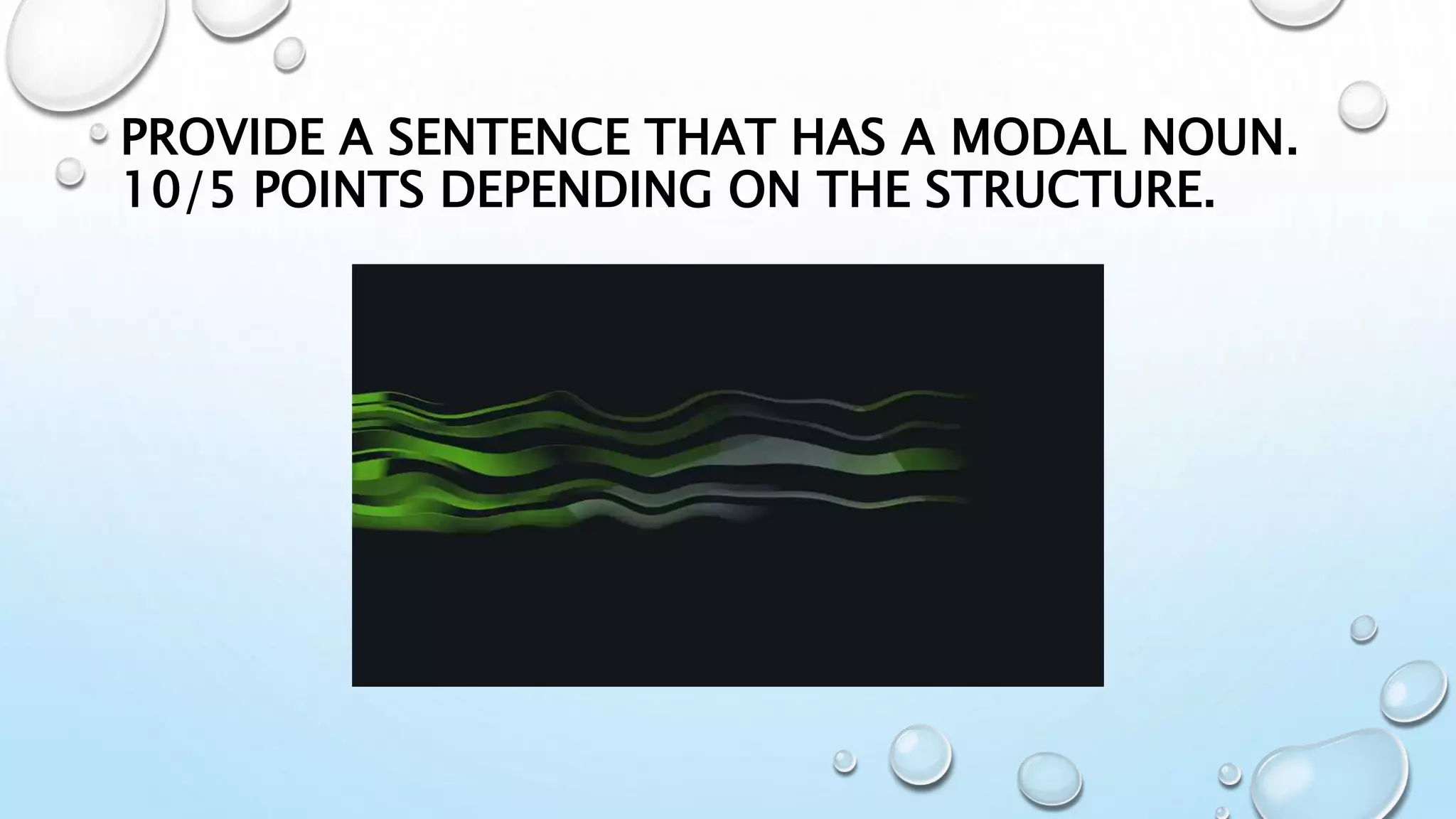 PROVIDE A SENTENCE THAT HAS A MODAL NOUN. 10/5 POINTS DEPENDING ON THE STRUCTURE.